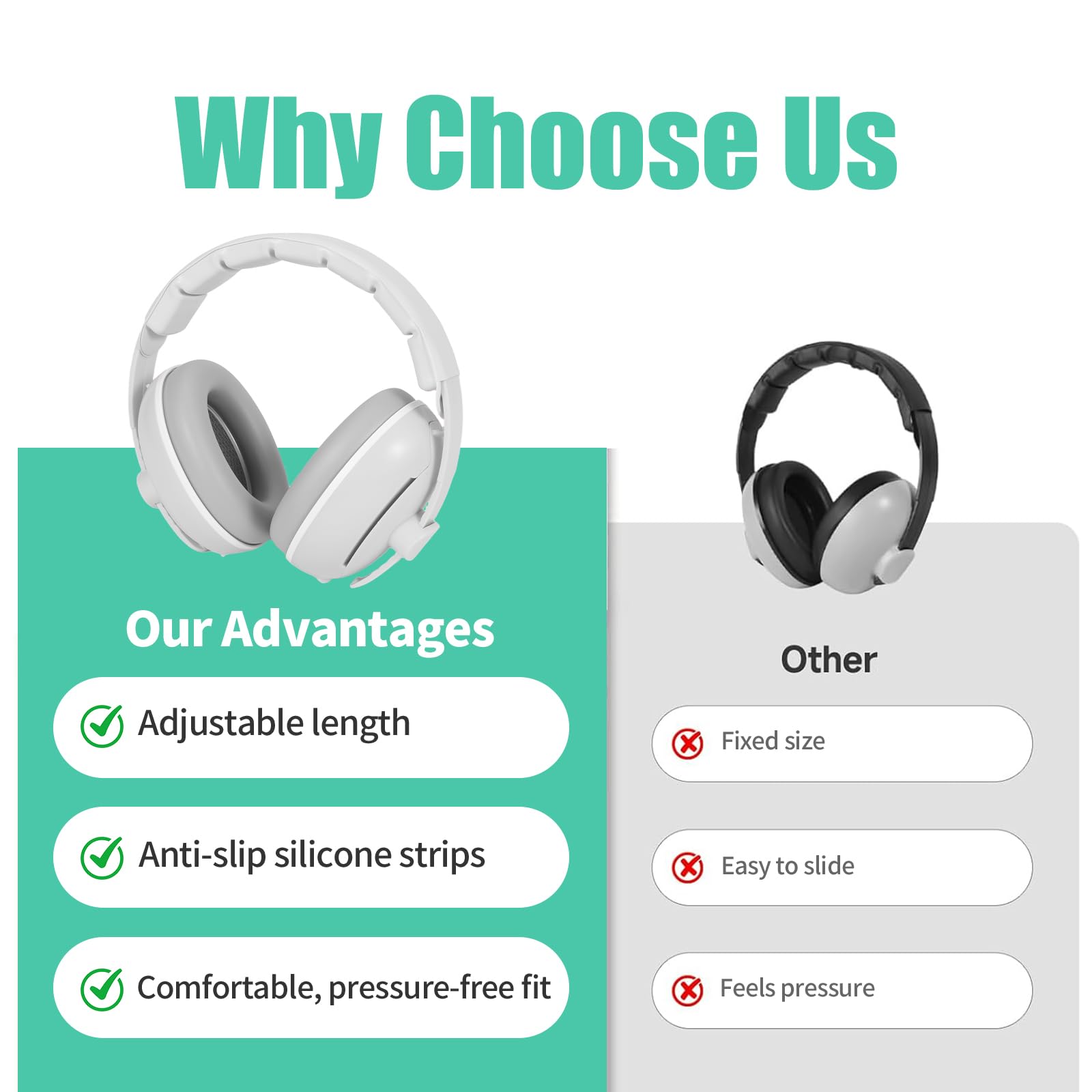 Why Choose Us

Our Advantages

Adjustable length

Anti-slip silicone strips

Comfortable, pressure-free fit

Other

Fixed size

Easy to slide

Feels pressure